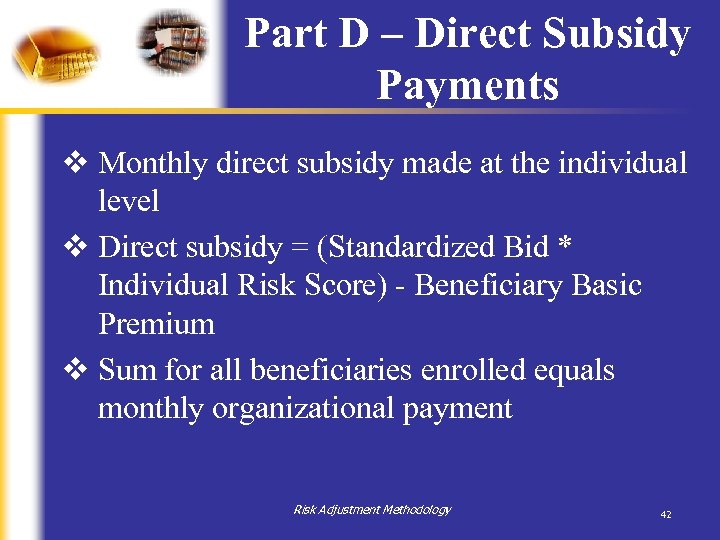 Part D – Direct Subsidy Payments

❖ Monthly direct subsidy made at the individual level

❖ Direct subsidy = (Standardized Bid * Individual Risk Score) - Beneficiary Basic Premium

❖ Sum for all beneficiaries enrolled equals monthly organizational payment

Risk Adjustment Methodology

42